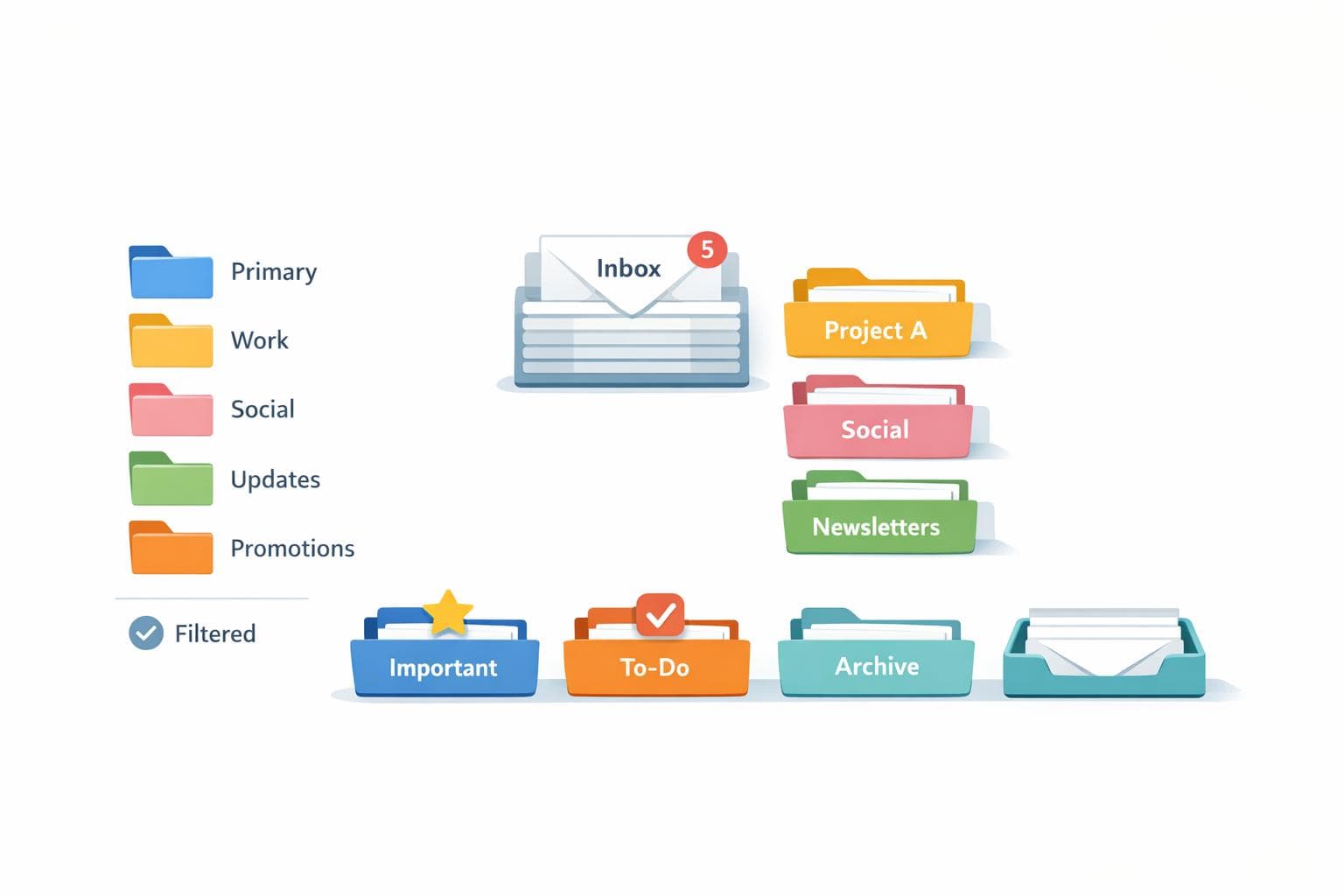 Primary
Work
Social
Updates
Promotions
Filtered

Inbox
5

Project A
Social
Newsletters

Important
To-Do
Archive